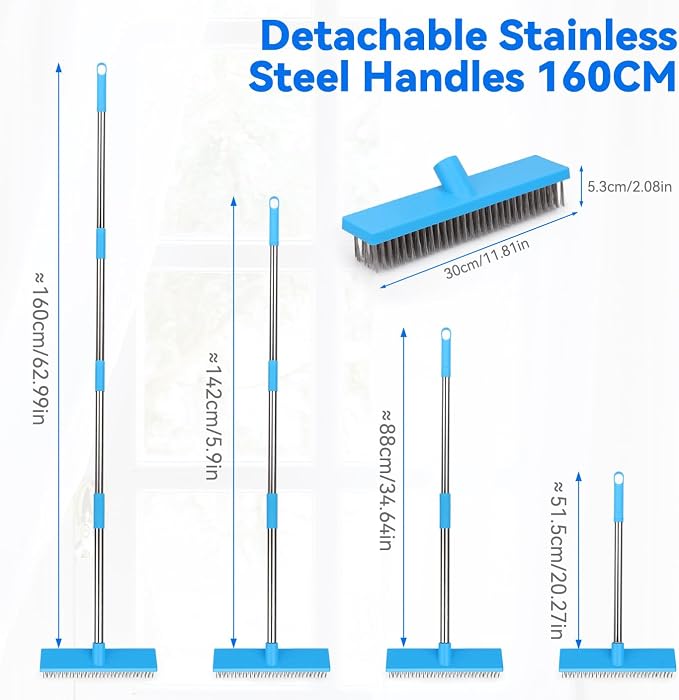 Detachable Stainless Steel Handles 160CM

5.3cm/2.08in

30cm/11.81in

≈160cm/62.99in

≈142cm/5.9in

≈88cm/34.64in

≈51.5cm/20.27in